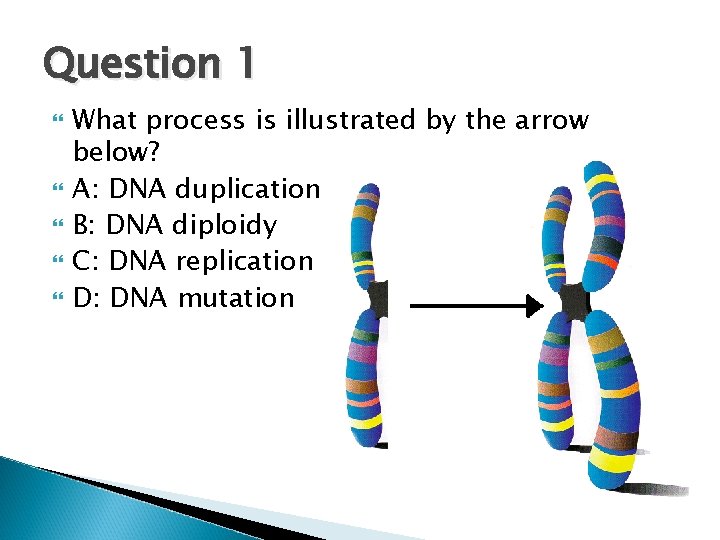 Question 1

What process is illustrated by the arrow below?

A: DNA duplication

B: DNA diploidy

C: DNA replication

D: DNA mutation